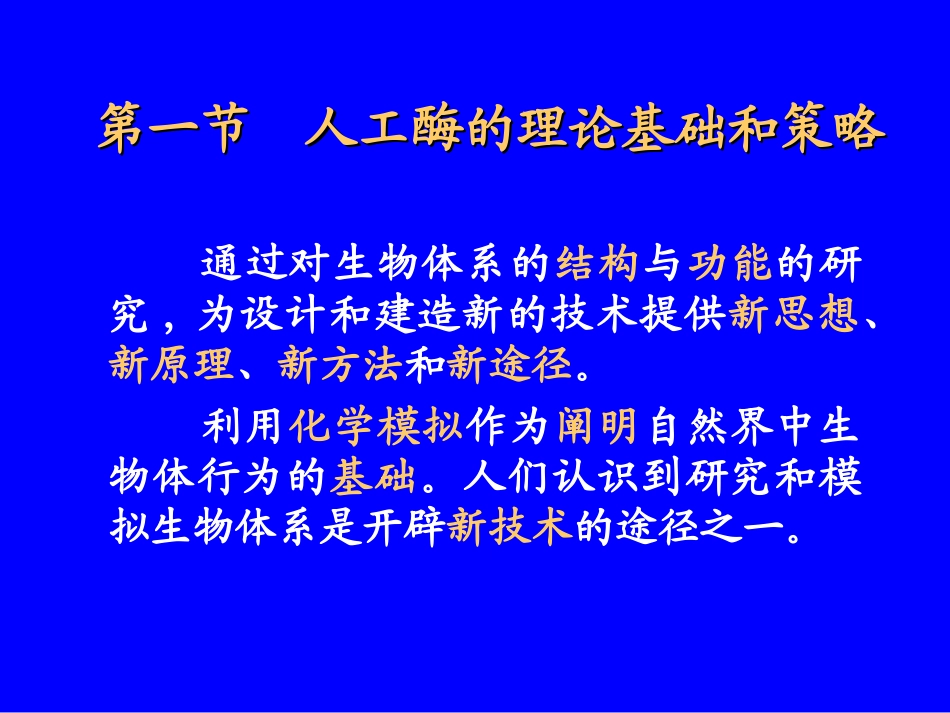 第一节　人工酶的理论基础和策略

通过对生物体系的结构与功能的研究，为设计和建造新的技术提供新思想、新原理、新方法和新途径。

利用化学模拟作为阐明自然界中生物体行为的基础。人们认识到研究和模拟生物体系是开辟新技术的途径之一。